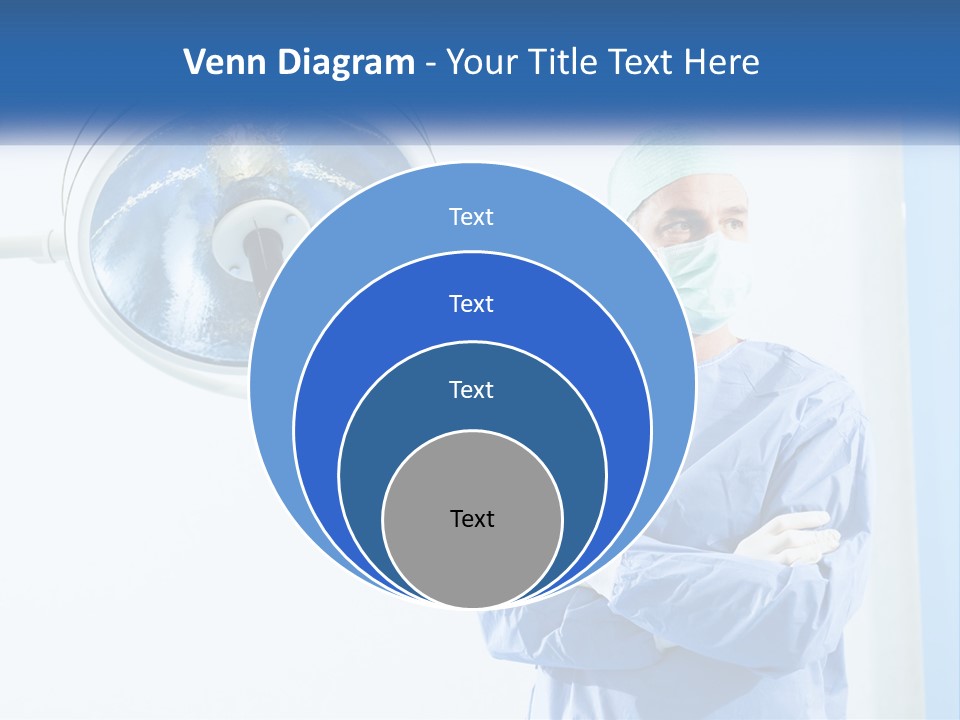 Venn Diagram - Your Title Text Here

Text

Text

Text

Text